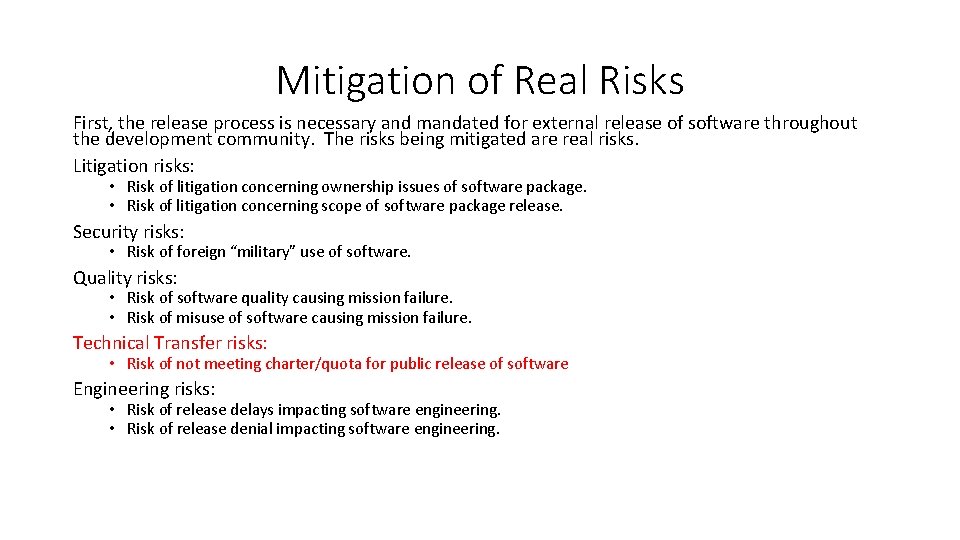 Mitigation of Real Risks

First, the release process is necessary and mandated for external release of software throughout the development community. The risks being mitigated are real risks.

Litigation risks:
• Risk of litigation concerning ownership issues of software package.
• Risk of litigation concerning scope of software package release.

Security risks:
• Risk of foreign “military” use of software.

Quality risks:
• Risk of software quality causing mission failure.
• Risk of misuse of software causing mission failure.

Technical Transfer risks:
• Risk of not meeting charter/quota for public release of software

Engineering risks:
• Risk of release delays impacting software engineering.
• Risk of release denial impacting software engineering.